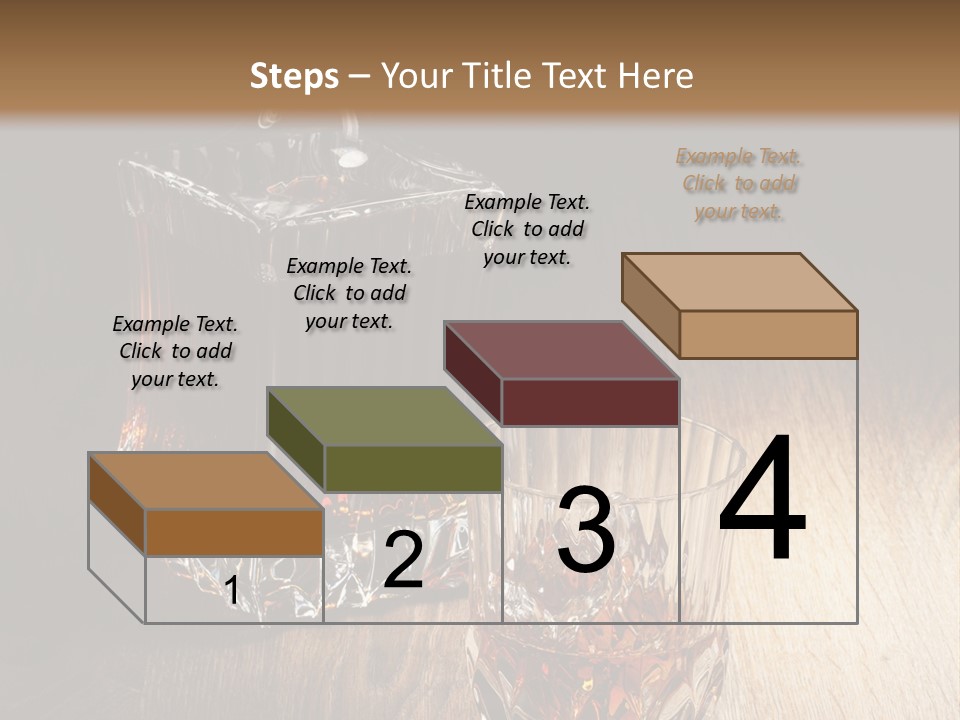 Steps – Your Title Text Here

Example Text. Click to add your text.

Example Text. Click to add your text.

Example Text. Click to add your text.

Example Text. Click to add your text.

1

2

3

4